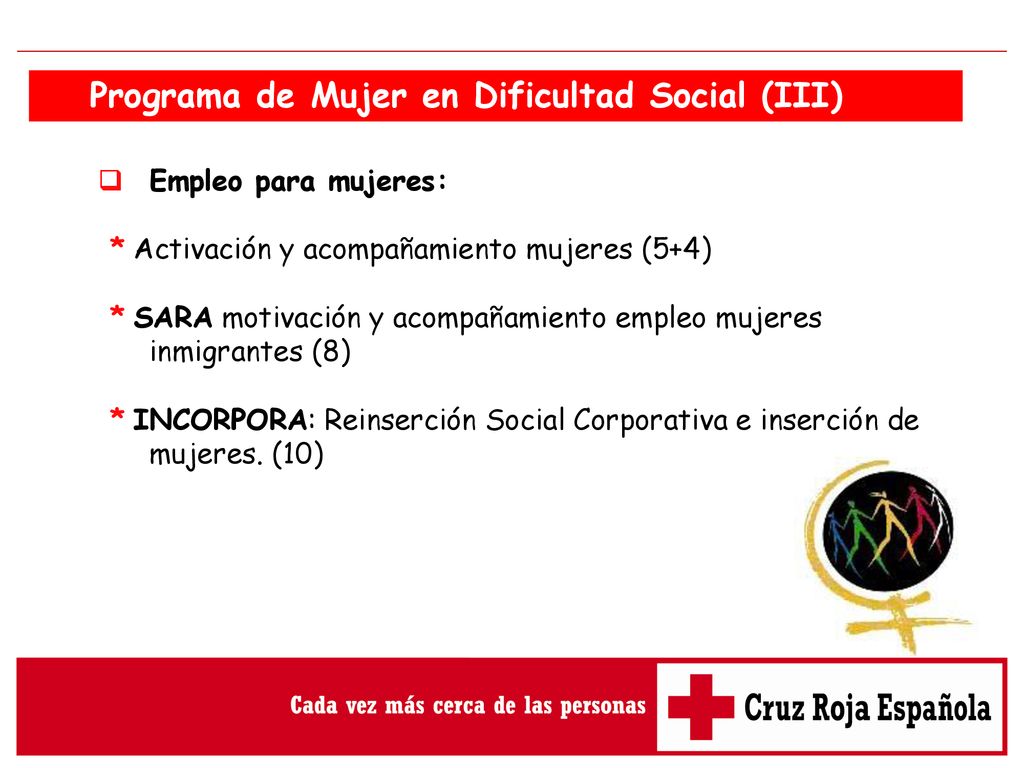 Programa de Mujer en Dificultad Social (III)

Empleo para mujeres:

* Activación y acompañamiento mujeres (5+4)

* SARA motivación y acompañamiento empleo mujeres inmigrantes (8)

* INCORPORA: Reinserción Social Corporativa e inserción de mujeres. (10)

Cada vez más cerca de las personas

Cruz Roja Española